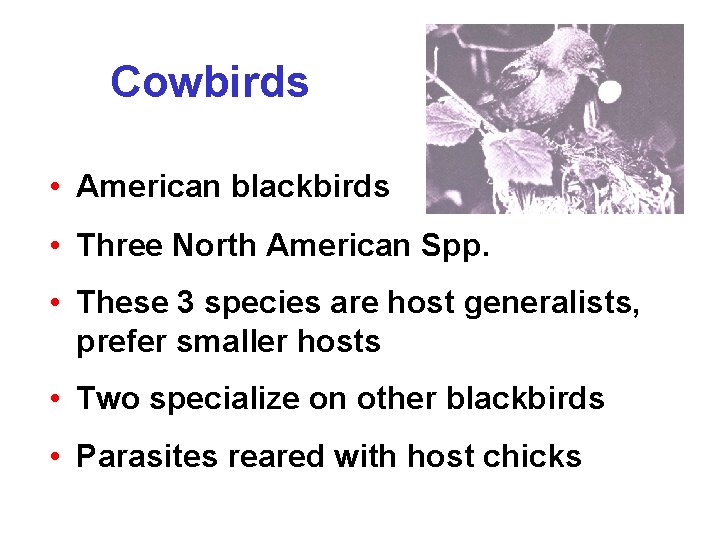 Cowbirds

• American blackbirds
• Three North American Spp.
• These 3 species are host generalists, prefer smaller hosts
• Two specialize on other blackbirds
• Parasites reared with host chicks